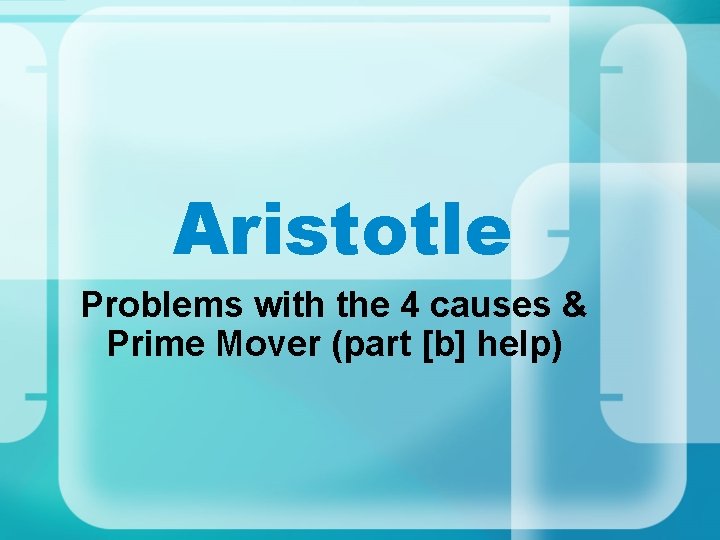 Aristotle

Problems with the 4 causes & Prime Mover (part [b] help)